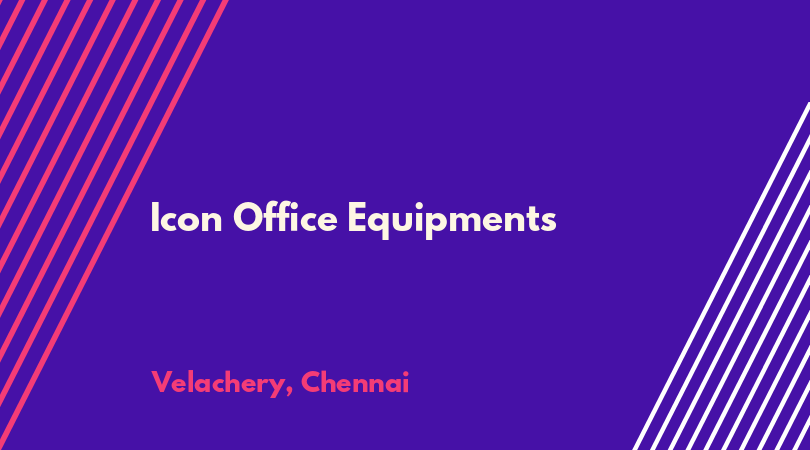 Icon Office Equipments

Velachery, Chennai